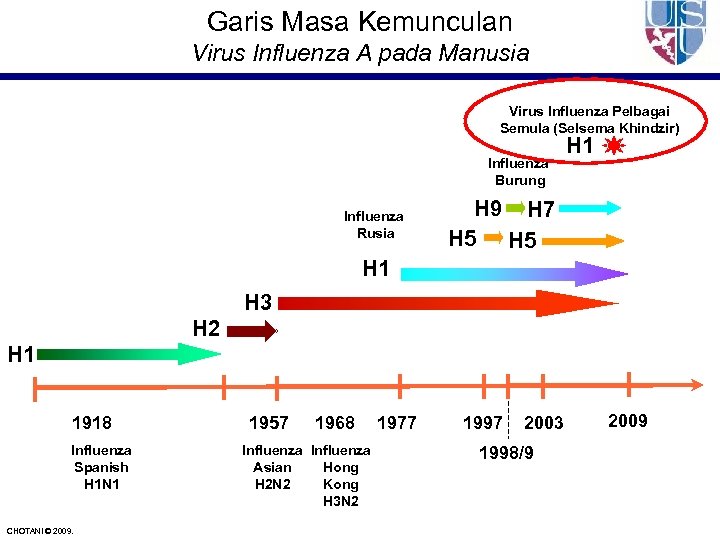 Garis Masa Kemunculan
Virus Influenza A pada Manusia

USU

Virus Influenza Pelbagai Semula (Selsema Khindzir)
H1

Influenza Burung

H9 H7
H5 H5

Influenza Rusia

H1

H3

H2

H1

1918
Influenza Spanish H1N1

1957
Influenza Asian H2N2

1968
Influenza Hong Kong H3N2

1977

1997

1998/9

2003

2009

CHOTANI © 2009.